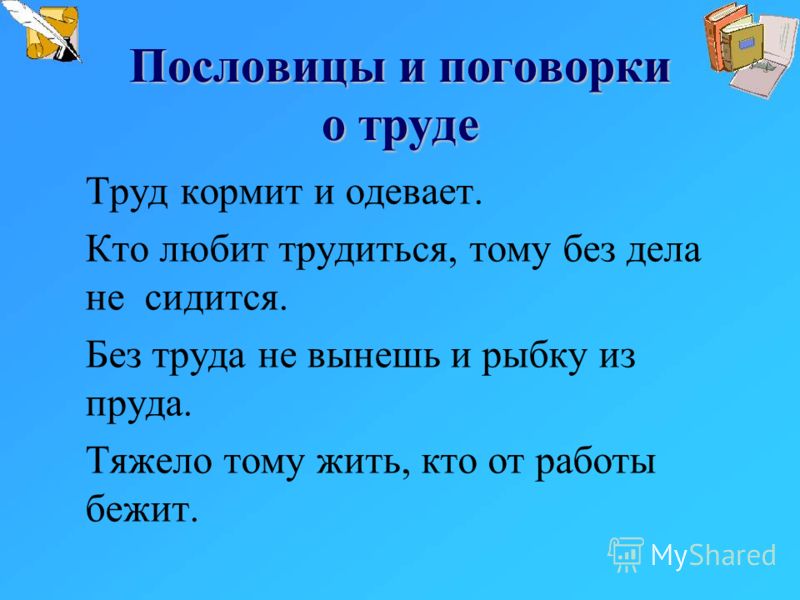 Пословицы и поговорки о труде

Труд кормит и одевает.

Кто любит трудиться, тому без дела не сидится.

Без труда не вынешь и рыбку из пруда.

Тяжело тому жить, кто от работы бежит.

MyShared